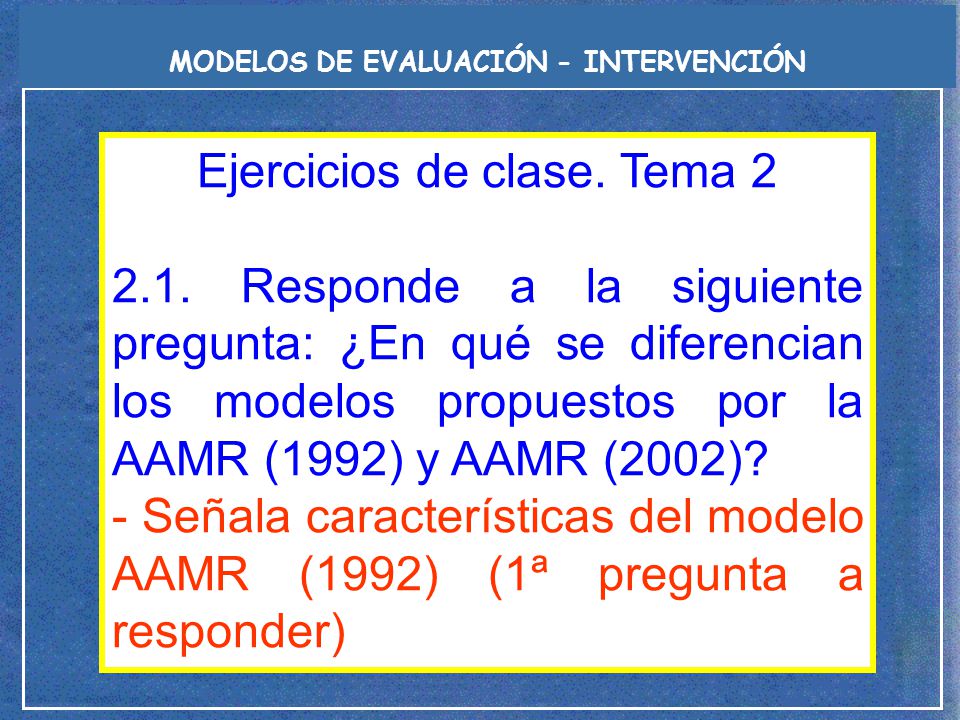 MODELOS DE EVALUACIÓN – INTERVENCIÓN

Ejercicios de clase. Tema 2

2.1. Responde a la siguiente pregunta: ¿En qué se diferencian los modelos propuestos por la AAMR (1992) y AAMR (2002)?
- Señala características del modelo AAMR (1992) (1ª pregunta a responder)